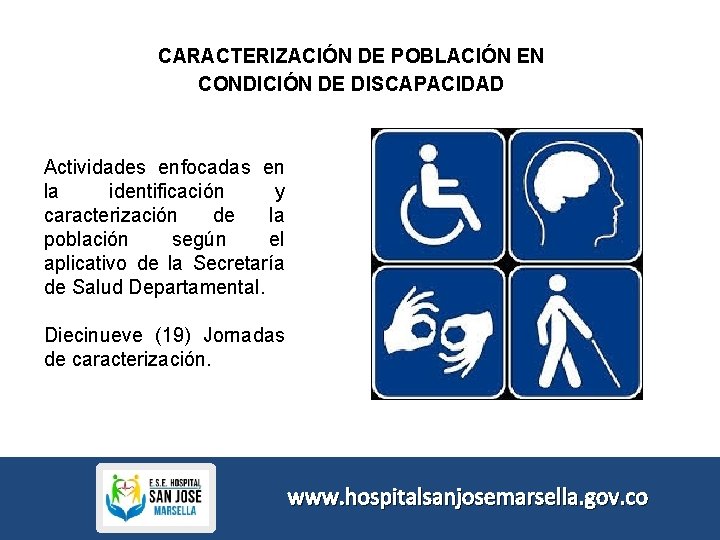 CARACTERIZACIÓN DE POBLACIÓN EN CONDICIÓN DE DISCAPACIDAD

Actividades enfocadas en la identificación y caracterización de la población según el aplicativo de la Secretaría de Salud Departamental.

Diecinueve (19) Jornadas de caracterización.

E.S.E. HOSPITAL SAN JOSE MARSELLA

www.hospitalsanjosemarsella.gov.co